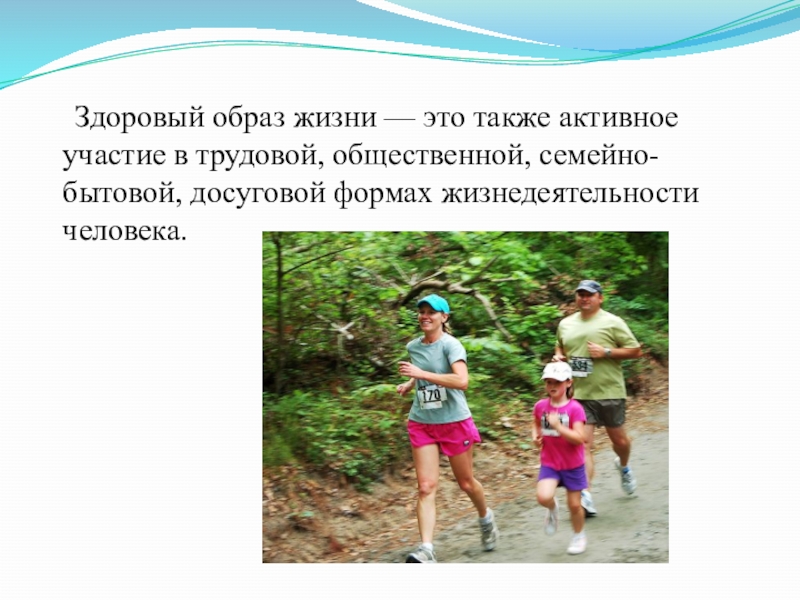 Здоровый образ жизни — это также активное участие в трудовой, общественной, семейно-бытовой, досуговой формах жизнедеятельности человека.

170